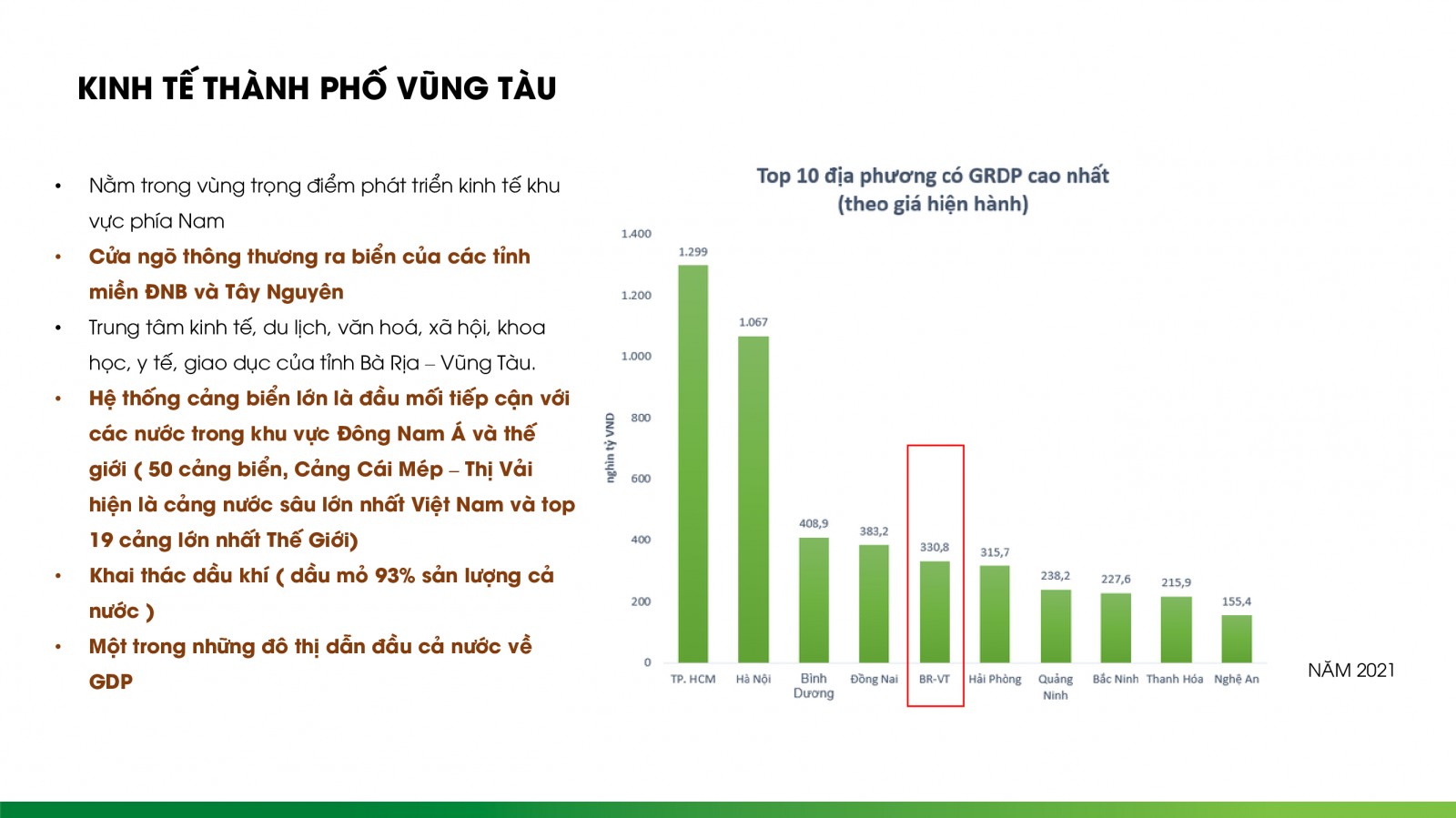 KINH TẾ THÀNH PHỐ VŨNG TÀU

• Nằm trong vùng trọng điểm phát triển kinh tế khu vực phía Nam
• Cửa ngõ thông thương ra biển của các tỉnh miền ĐNB và Tây Nguyên
• Trung tâm kinh tế, du lịch, văn hoá, xã hội, khoa học, y tế, giao dục của tỉnh Bà Rịa – Vũng Tàu.
• Hệ thống cảng biển lớn là đầu mối tiếp cận với các nước trong khu vực Đông Nam Á và thế giới ( 50 cảng biển, Cảng Cái Mép – Thị Vải hiện là cảng nước sâu lớn nhất Việt Nam và top 19 cảng lớn nhất Thế Giới)
• Khai thác dầu khí ( dầu mỏ 93% sản lượng cả nước )
• Một trong những đô thị dẫn đầu cả nước về GDP

Top 10 địa phương có GRDP cao nhất
(theo giá hiện hành)

nghìn tỷ VND

1.400
1.200
1.000
800
600
400
200
0

1.299
1.067
408,9
383,2
330,8
315,7
238,2
227,6
215,9
155,4

TP. HCM
Hà Nội
Bình Dương
Đồng Nai
BR-VT
Hải Phòng
Quảng Ninh
Bắc Ninh
Thanh Hóa
Nghệ An

NĂM 2021